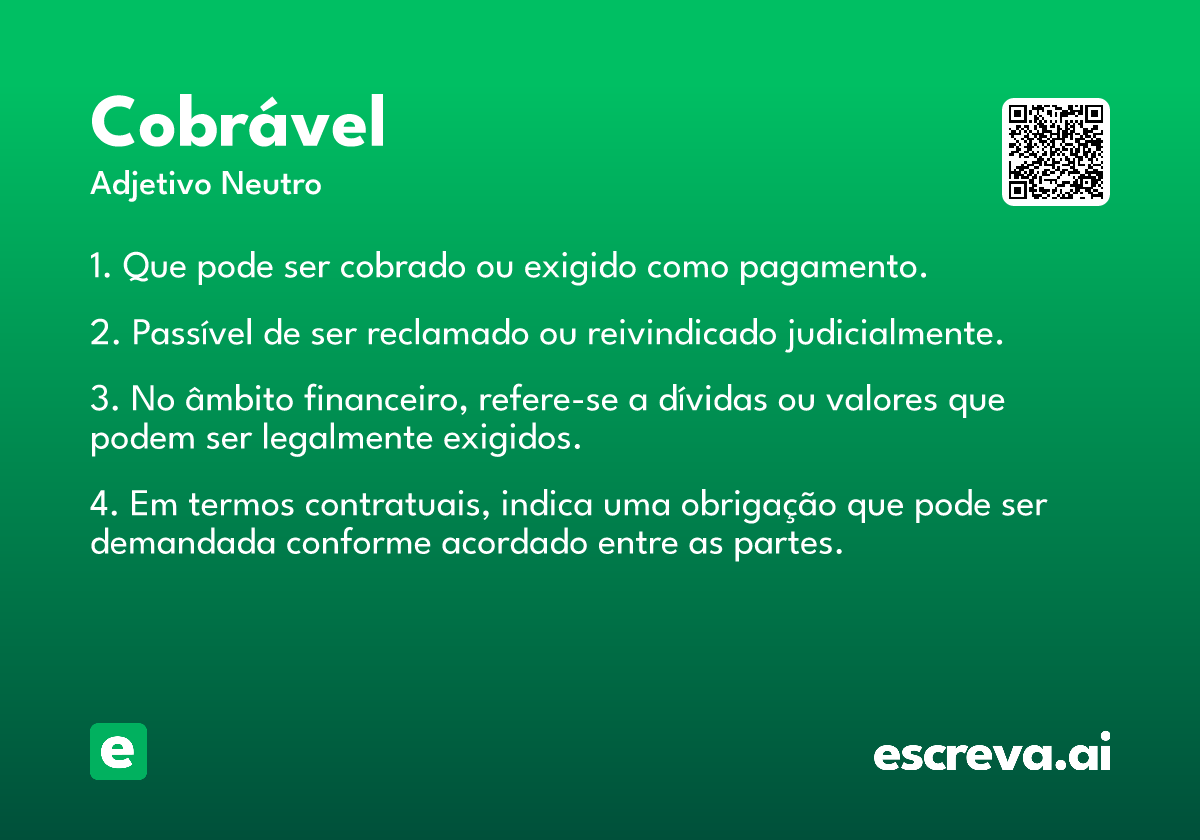 Cobrável
Adjetivo Neutro

1. Que pode ser cobrado ou exigido como pagamento.

2. Passível de ser reclamado ou reivindicado judicialmente.

3. No âmbito financeiro, refere-se a dívidas ou valores que podem ser legalmente exigidos.

4. Em termos contratuais, indica uma obrigação que pode ser demandada conforme acordado entre as partes.

e

escreva.ai